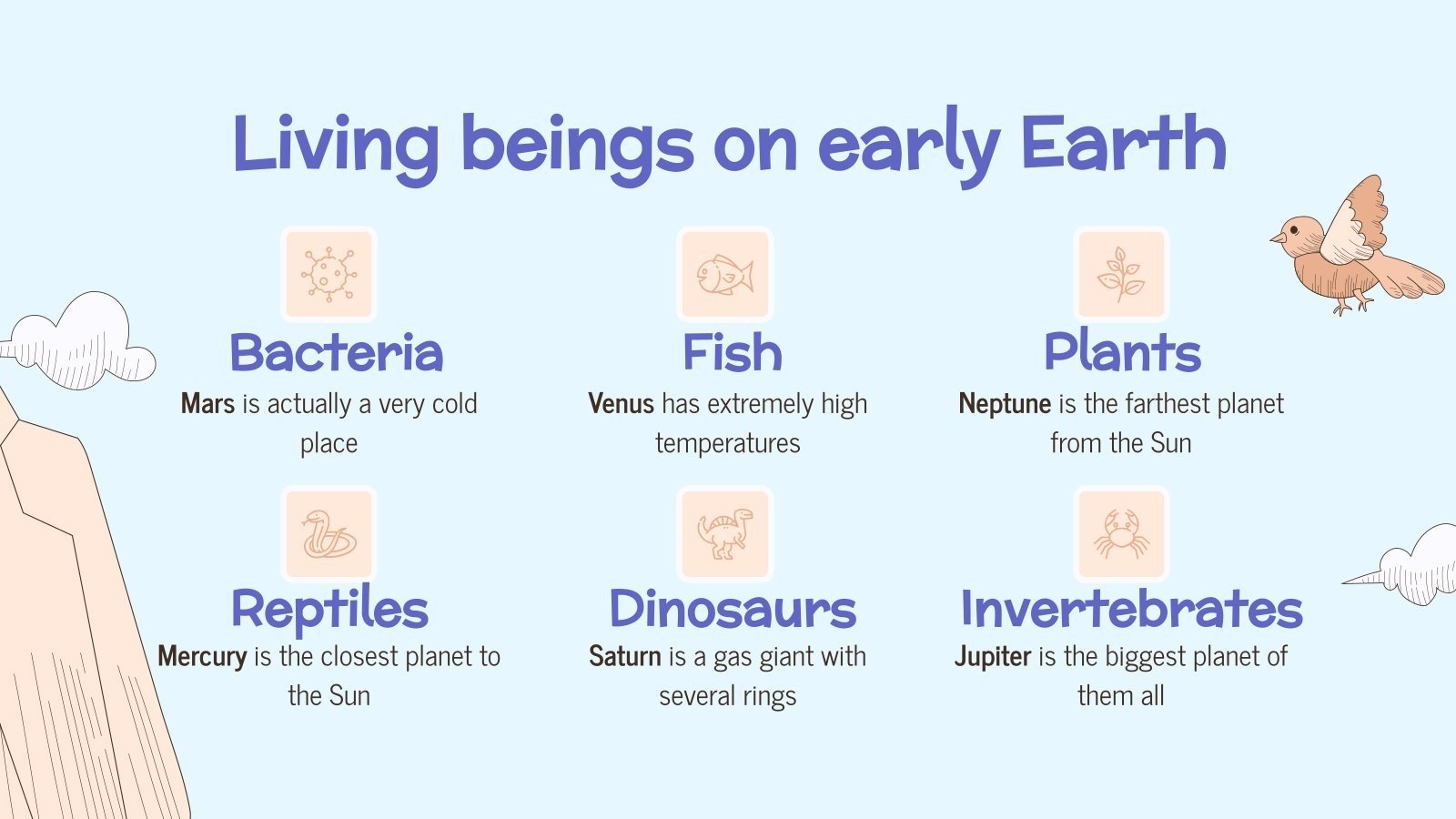 Living beings on early Earth

Bacteria
Mars is actually a very cold place

Fish
Venus has extremely high temperatures

Plants
Neptune is the farthest planet from the Sun

Reptiles
Mercury is the closest planet to the Sun

Dinosaurs
Saturn is a gas giant with several rings

Invertebrates
Jupiter is the biggest planet of them all